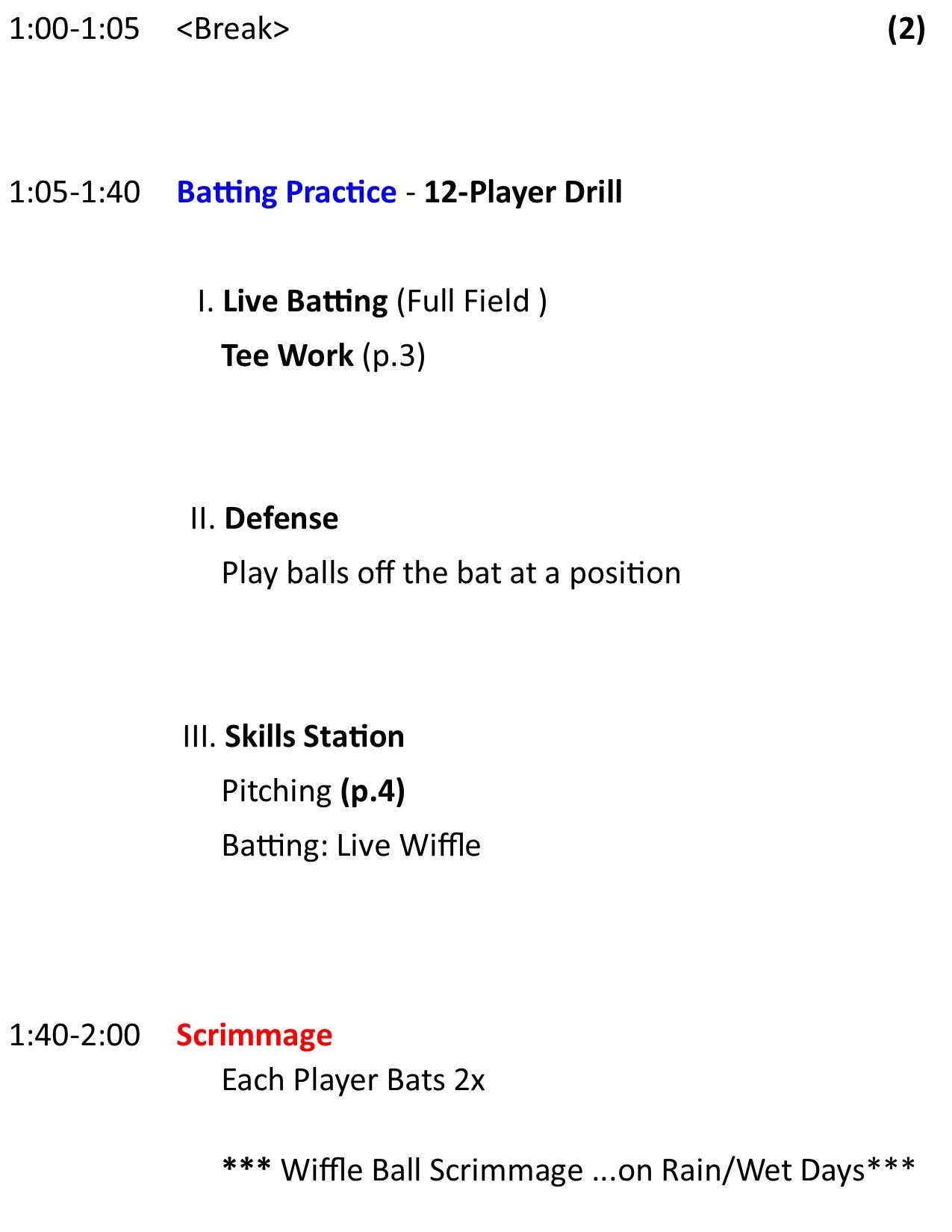 1:00-1:05 <Break> (2)

1:05-1:40 Batting Practice - 12-Player Drill

I. Live Batting (Full Field )

Tee Work (p.3)

II. Defense

Play balls off the bat at a position

III. Skills Station

Pitching (p.4)

Batting: Live Wiffle

1:40-2:00 Scrimmage

Each Player Bats 2x

*** Wiffle Ball Scrimmage ...on Rain/Wet Days***